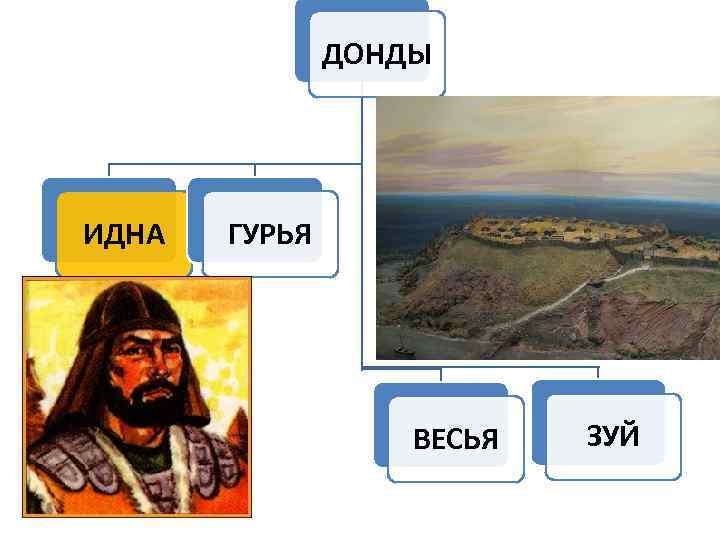 ДОНДЫ

ИДНА

ГУРЬЯ

ВЕСЬЯ

ЗУЙ